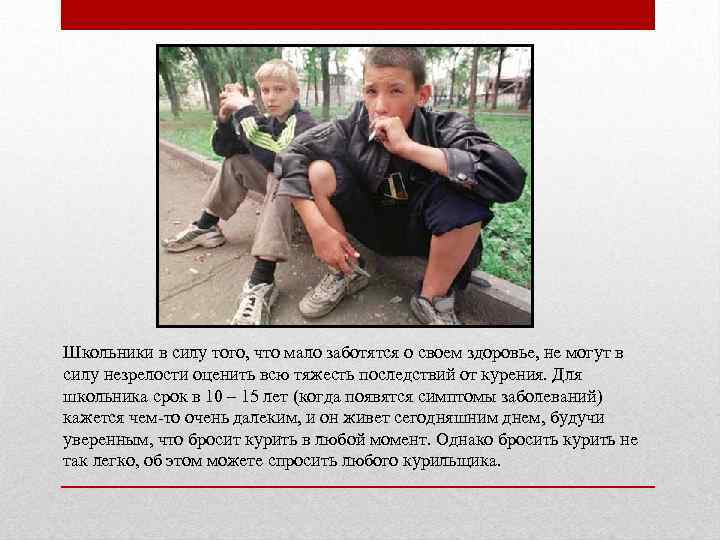 Школьники в силу того, что мало заботятся о своем здоровье, не могут в силу незрелости оценить всю тяжесть последствий от курения. Для школьника срок в 10 – 15 лет (когда появятся симптомы заболеваний) кажется чем-то очень далеким, и он живет сегодняшним днем, будучи уверенным, что бросит курить в любой момент. Однако бросить курить не так легко, об этом можете спросить любого курильщика.